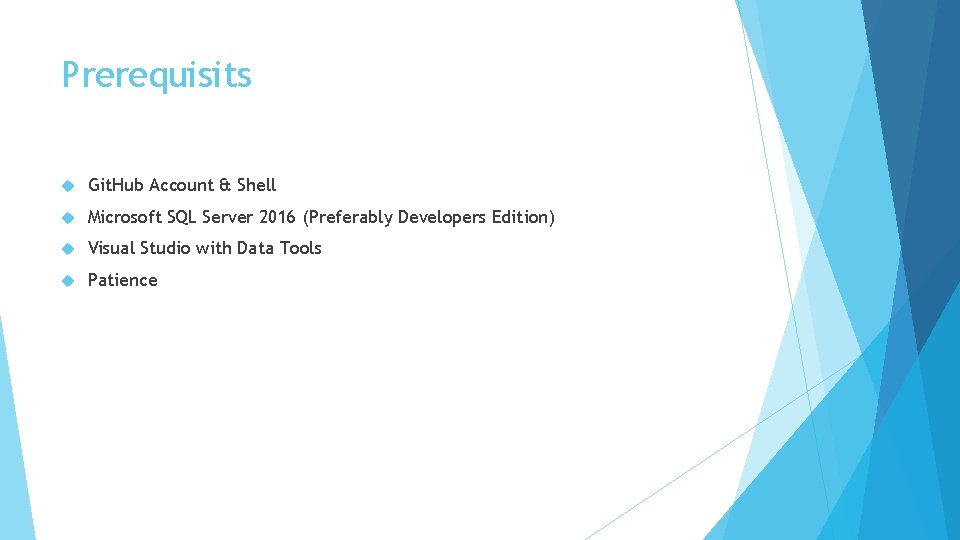 Prerequisits

GitHub Account & Shell

Microsoft SQL Server 2016 (Preferably Developers Edition)

Visual Studio with Data Tools

Patience